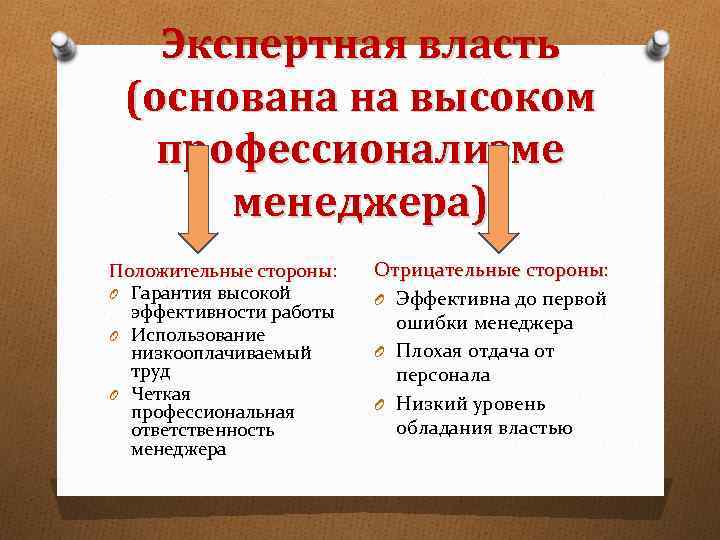 Экспертная власть (основана на высоком профессионализме менеджера)

Положительные стороны:
Гарантия высокой эффективности работы
Использование низкооплачиваемый труд
Четкая профессиональная ответственность менеджера

Отрицательные стороны:
Эффективна до первой ошибки менеджера
Плохая отдача от персонала
Низкий уровень обладания властью